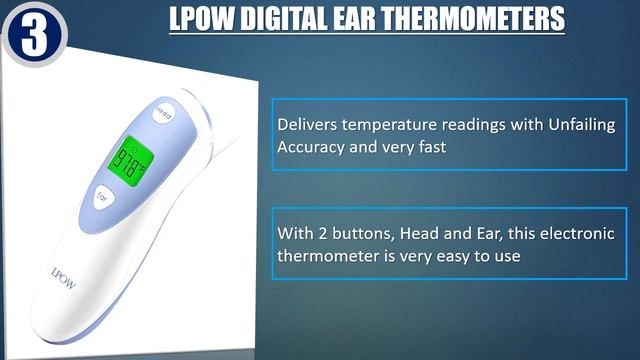 3

LPOW DIGITAL EAR THERMOMETERS

Head

97.8°F

Ear

LPOW

Delivers temperature readings with Unfailing Accuracy and very fast

With 2 buttons, Head and Ear, this electronic thermometer is very easy to use